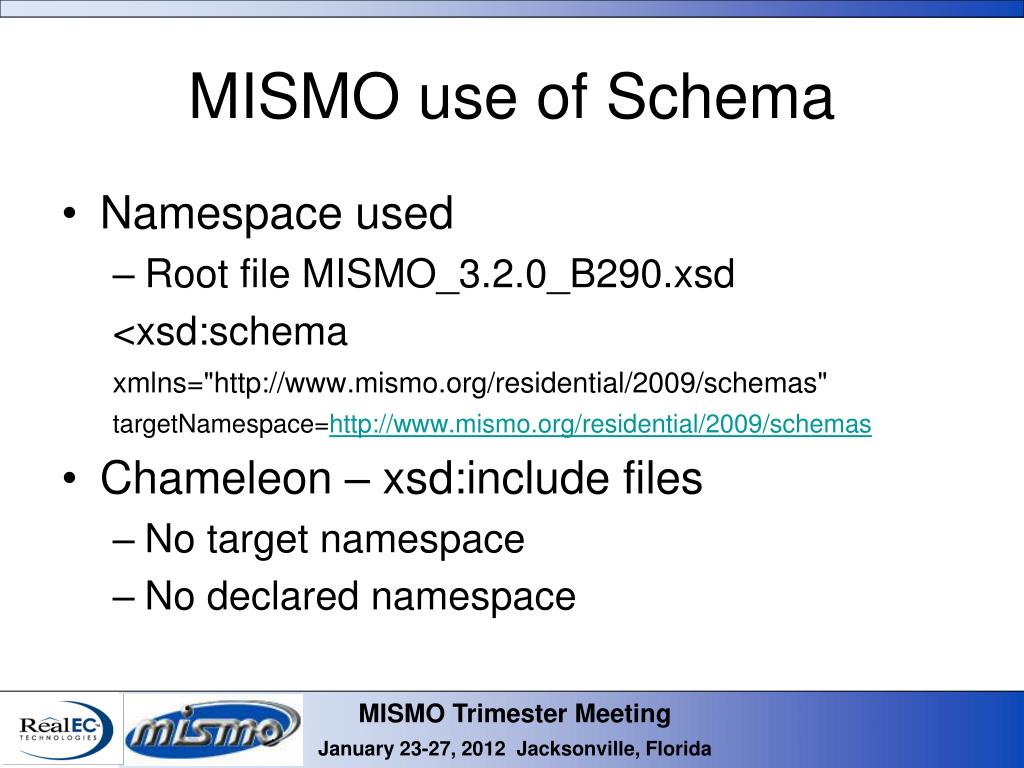 MISMO use of Schema

• Namespace used
– Root file MISMO_3.2.0_B290.xsd
<xsd:schema
xmlns="http://www.mismo.org/residential/2009/schemas"
targetNamespace=http://www.mismo.org/residential/2009/schemas

• Chameleon – xsd:include files
– No target namespace
– No declared namespace

RealEC TECHNOLOGIES

mismo

MISMO Trimester Meeting
January 23-27, 2012 Jacksonville, Florida